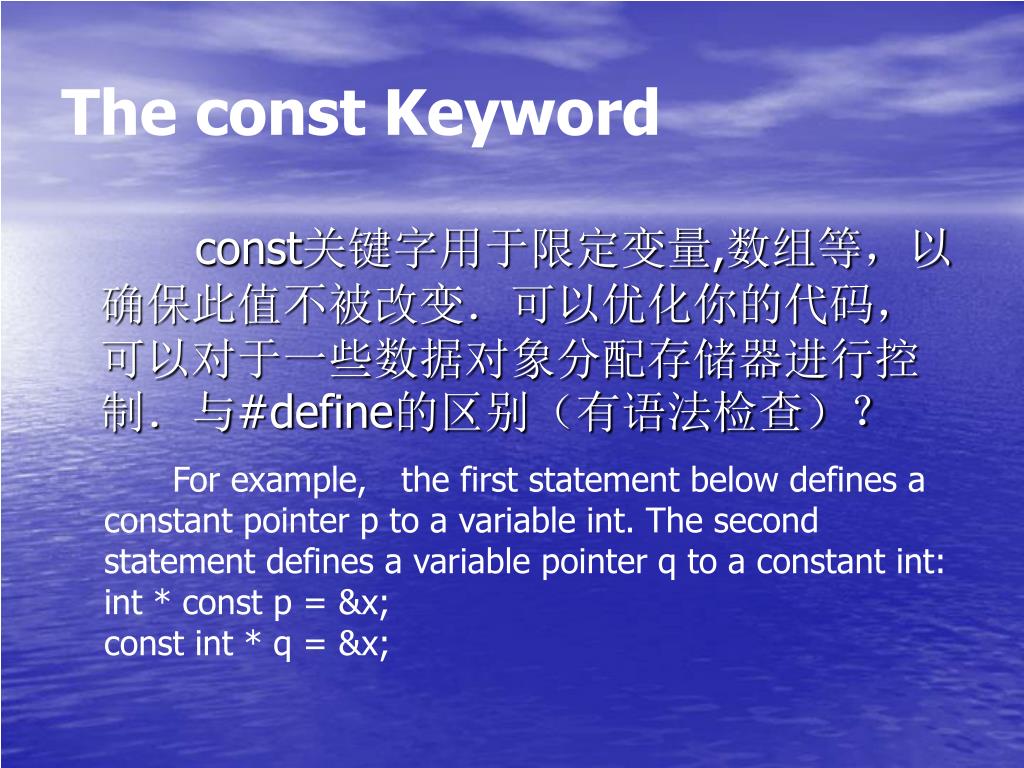 The const Keyword

const关键字用于限定变量,数组等，以确保此值不被改变．可以优化你的代码，可以对于一些数据对象分配存储器进行控制．与#define的区别（有语法检查）？

For example, the first statement below defines a constant pointer p to a variable int. The second statement defines a variable pointer q to a constant int:
int * const p = &x;
const int * q = &x;